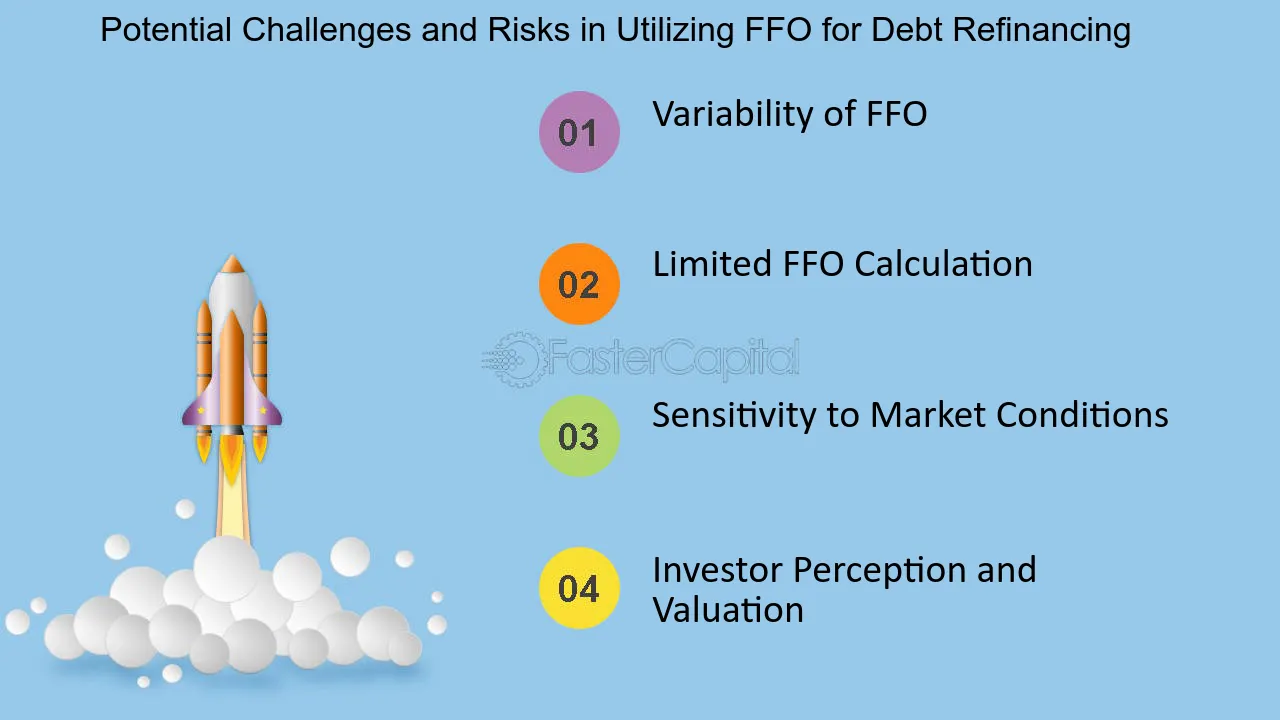 Potential Challenges and Risks in Utilizing FFO for Debt Refinancing

01 Variability of FFO

02 Limited FFO Calculation

FasterCapital

03 Sensitivity to Market Conditions

04 Investor Perception and Valuation